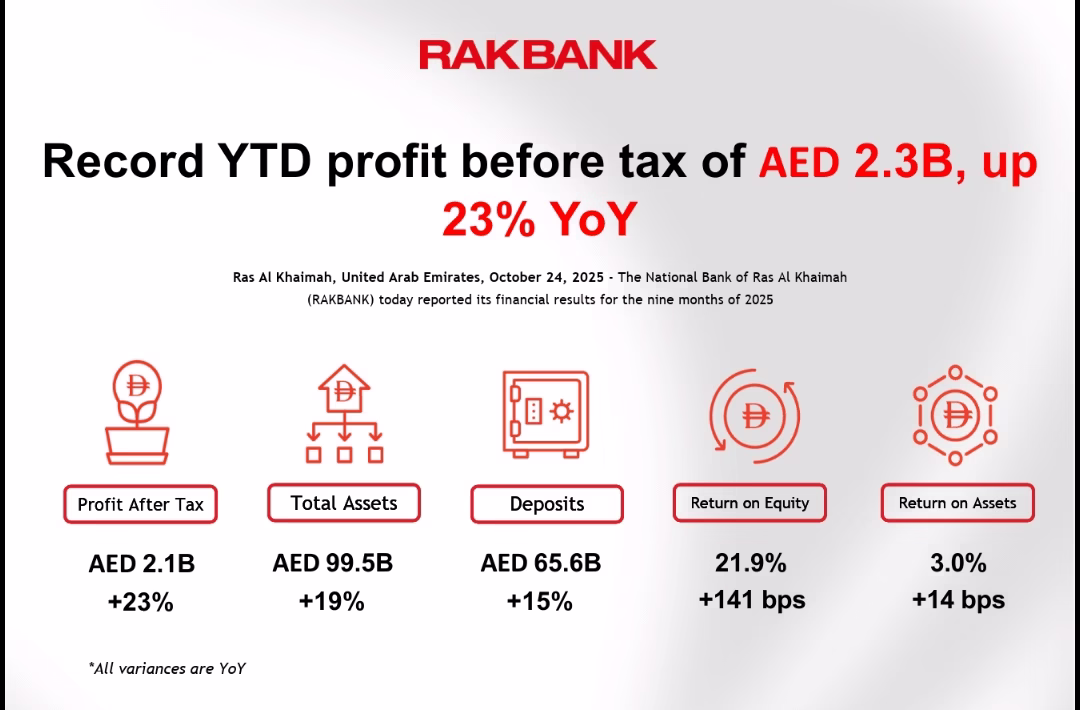 RAKBANK

Record YTD profit before tax of AED 2.3B, up 23% YoY

Ras Al Khaimah, United Arab Emirates, October 24, 2025 - The National Bank of Ras Al Khaimah (RAKBANK) today reported its financial results for the nine months of 2025

Profit After Tax
AED 2.1B
+23%

Total Assets
AED 99.5B
+19%

Deposits
AED 65.6B
+15%

Return on Equity
21.9%
+141 bps

Return on Assets
3.0%
+14 bps

*All variances are YoY